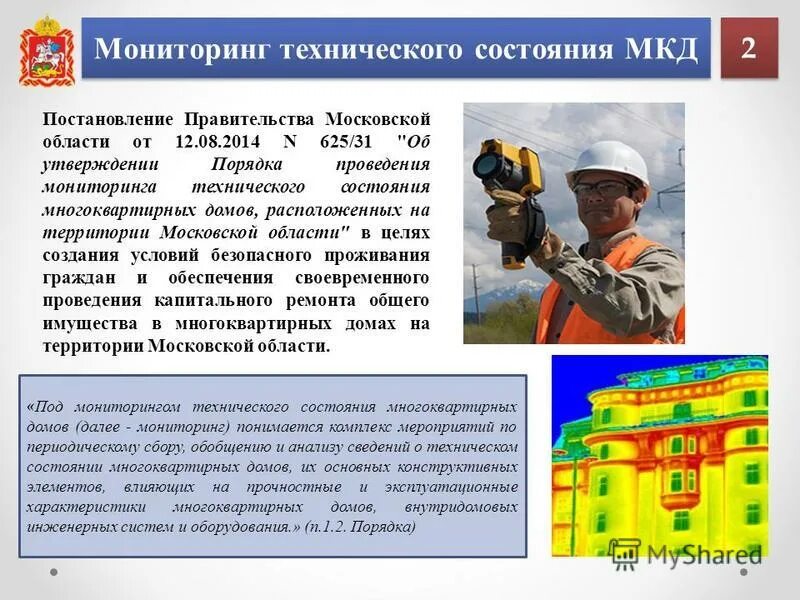 Мониторинг технического состояния МКД

2

Постановление Правительства Московской области от 12.08.2014 N 625/31 "Об утверждении Порядка проведения мониторинга технического состояния многоквартирных домов, расположенных на территории Московской области" в целях создания условий безопасного проживания граждан и обеспечения своевременного проведения капитального ремонта общего имущества в многоквартирных домах на территории Московской области.

«Под мониторингом технического состояния многоквартирных домов (далее - мониторинг) понимается комплекс мероприятий по периодическому сбору, обобщению и анализу сведений о техническом состоянии многоквартирных домов, их основных конструктивных элементов, влияющих на прочностные и эксплуатационные характеристики многоквартирных домов, внутридомовых инженерных систем и оборудования.» (п.1.2. Порядка)

MyShared